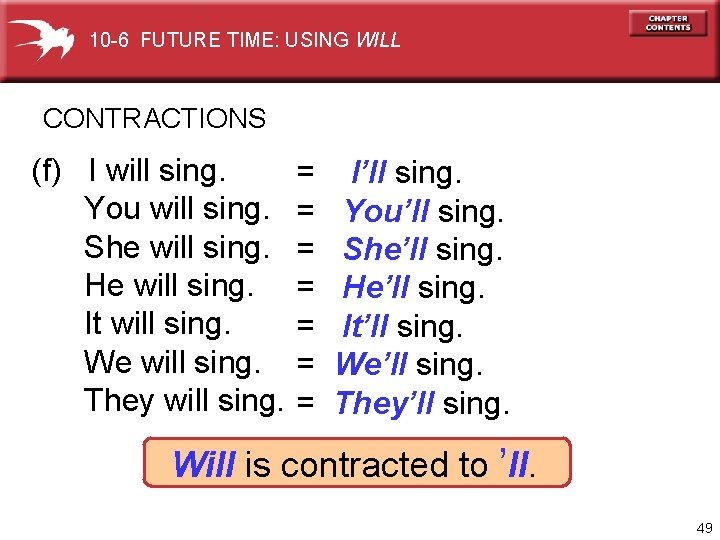 10-6 FUTURE TIME: USING WILL

CHAPTER CONTENTS

CONTRACTIONS

(f) I will sing. = I'll sing.
You will sing. = You'll sing.
She will sing. = She'll sing.
He will sing. = He'll sing.
It will sing. = It'll sing.
We will sing. = We'll sing.
They will sing. = They'll sing.

Will is contracted to 'll.

49